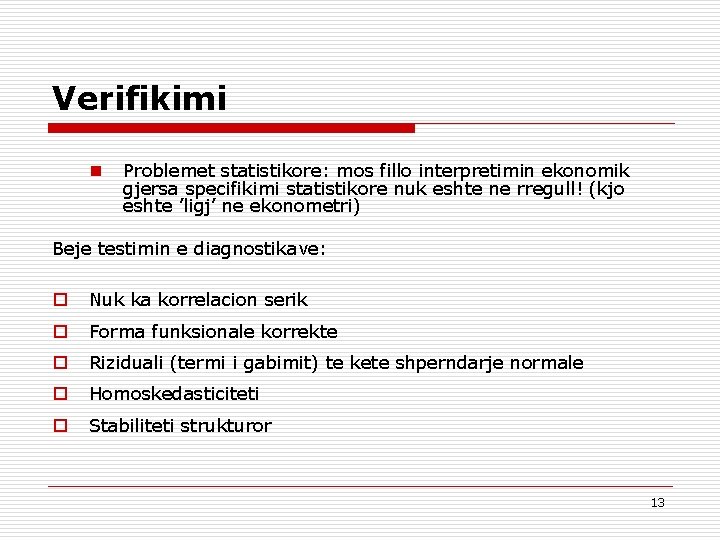 Verifikimi

Problemet statistikore: mos fillo interpretimin ekonomik gjersa specifikimi statistikore nuk eshte ne rregull! (kjo eshte 'ligj' ne ekonometri)

Beje testimin e diagnostikave:

Nuk ka korrelacion serik

Forma funksionale korrekte

Riziduali (termi i gabimit) te kete shperndarje normale

Homoskedasticiteti

Stabiliteti strukturor

13